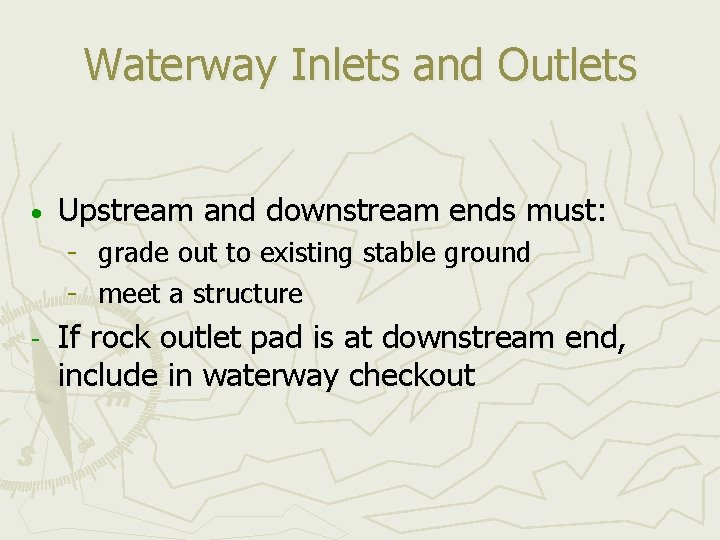 Waterway Inlets and Outlets

• Upstream and downstream ends must:
- grade out to existing stable ground
- meet a structure
- If rock outlet pad is at downstream end, include in waterway checkout